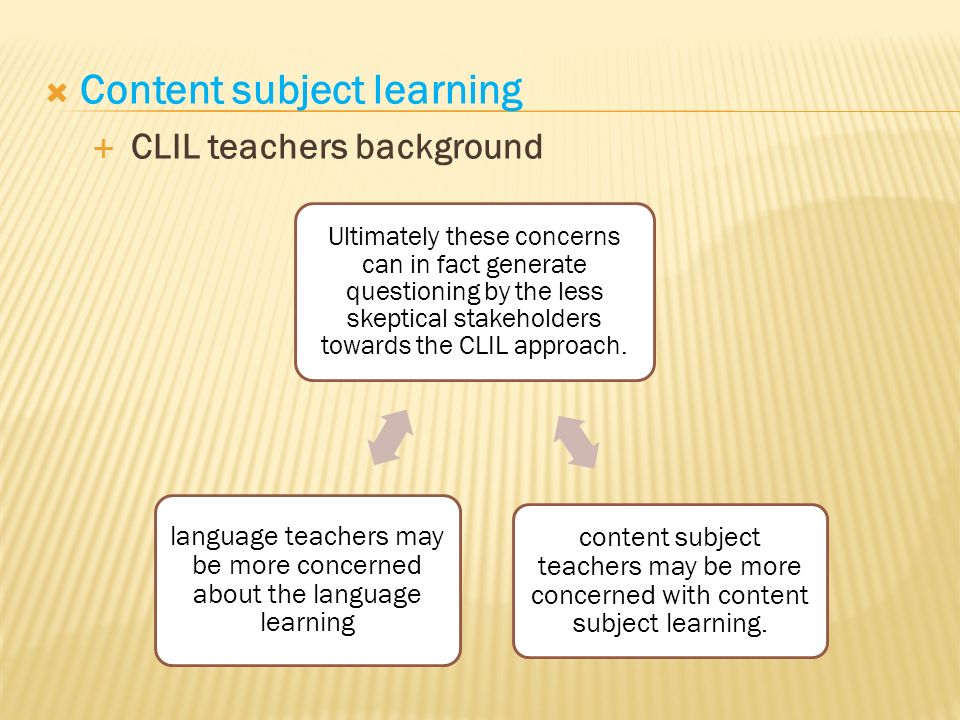 Content subject learning

CLIL teachers background

Ultimately these concerns can in fact generate questioning by the less skeptical stakeholders towards the CLIL approach.

language teachers may be more concerned about the language learning

content subject teachers may be more concerned with content subject learning.